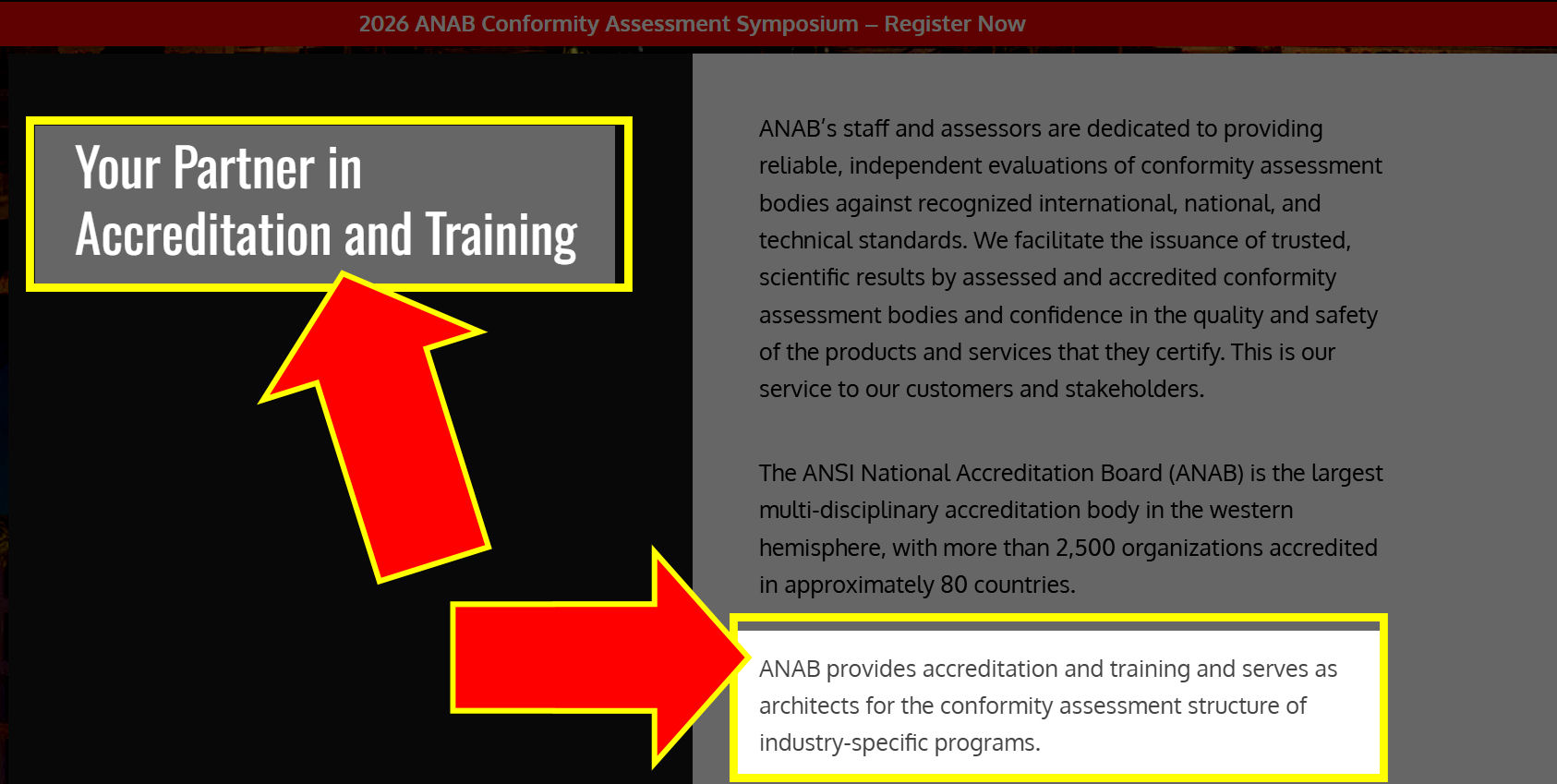 2026 ANAB Conformity Assessment Symposium – Register Now

Your Partner in Accreditation and Training

ANAB's staff and assessors are dedicated to providing reliable, independent evaluations of conformity assessment bodies against recognized international, national, and technical standards. We facilitate the issuance of trusted, scientific results by assessed and accredited conformity assessment bodies and confidence in the quality and safety of the products and services that they certify. This is our service to our customers and stakeholders.

The ANSI National Accreditation Board (ANAB) is the largest multi-disciplinary accreditation body in the western hemisphere, with more than 2,500 organizations accredited in approximately 80 countries.

ANAB provides accreditation and training and serves as architects for the conformity assessment structure of industry-specific programs.